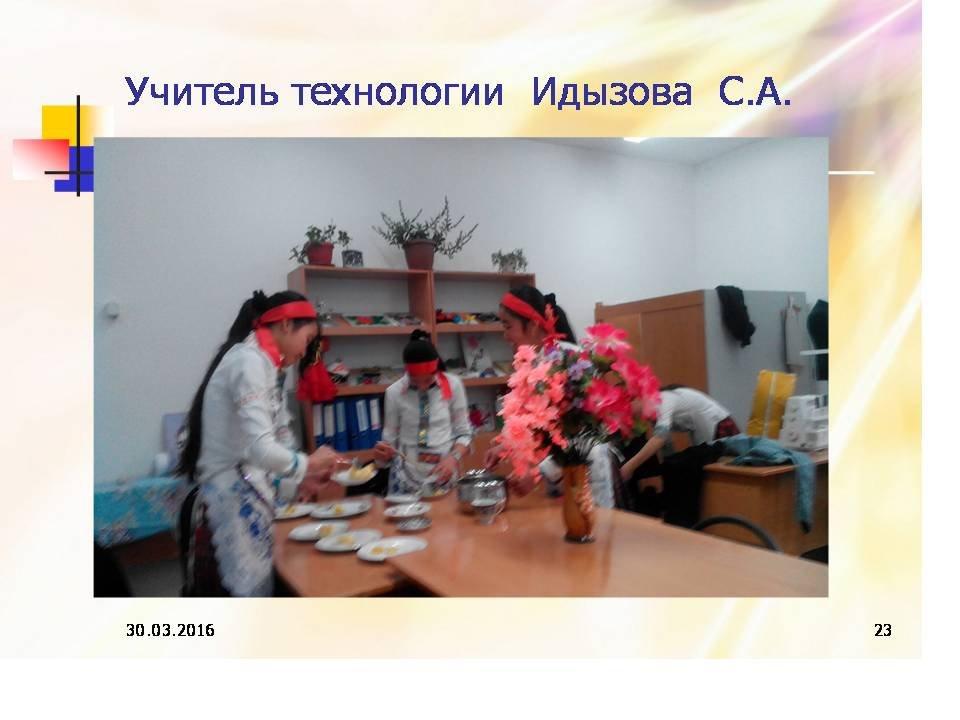 Учитель технологии Идызова С.А.

30.03.2016

23